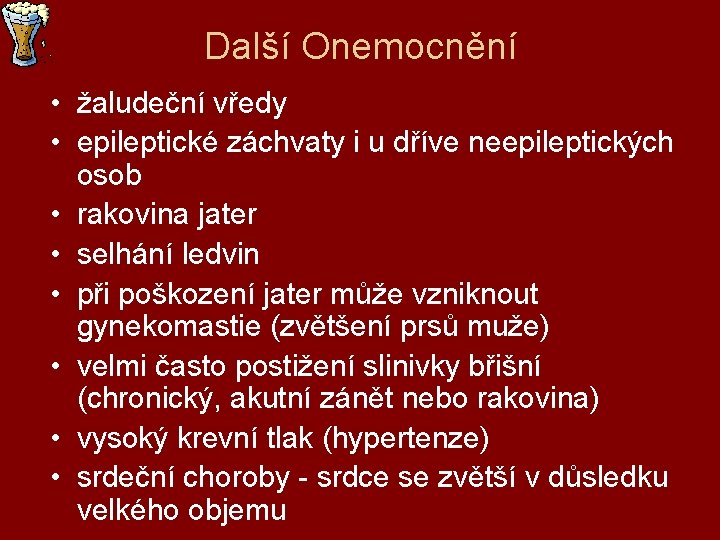 Další Onemocnění

• žaludeční vředy
• epileptické záchvaty i u dříve neepileptických osob
• rakovina jater
• selhání ledvin
• při poškození jater může vzniknout gynekomastie (zvětšení prsů muže)
• velmi často postižení slinivky břišní (chronický, akutní zánět nebo rakovina)
• vysoký krevní tlak (hypertenze)
• srdeční choroby - srdce se zvětší v důsledku velkého objemu